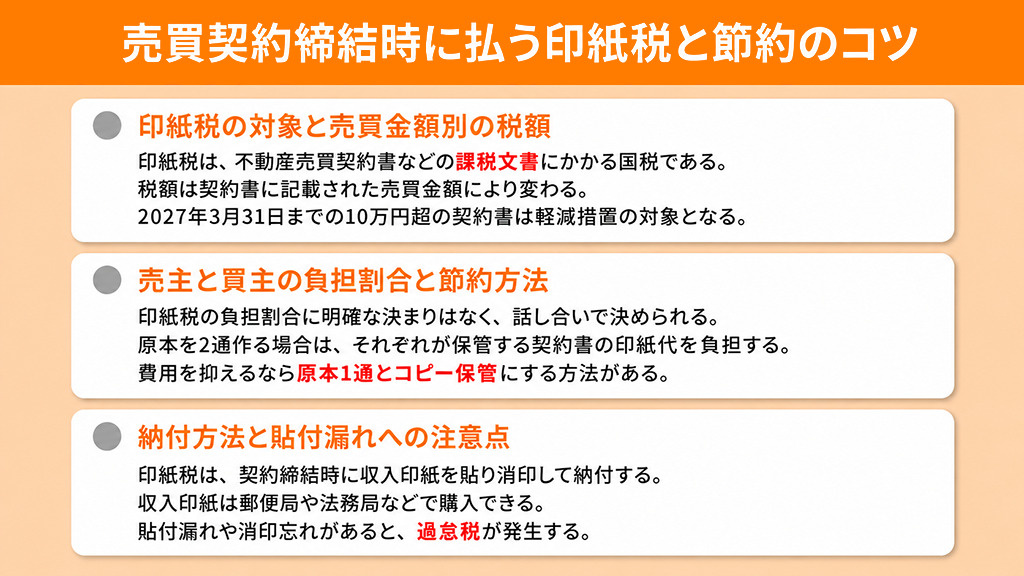 売買契約締結時に払う印紙税と節約のコツ

印紙税の対象と売買金額別の税額

印紙税は、不動産売買契約書などの課税文書にかかる国税である。
税額は契約書に記載された売買金額により変わる。
2027年3月31日までの10万円超の契約書は軽減措置の対象となる。

売主と買主の負担割合と節約方法

印紙税の負担割合に明確な決まりはなく、話し合いで決められる。
原本を2通作る場合は、それぞれが保管する契約書の印紙代を負担する。
費用を抑えるなら原本1通とコピー保管にする方法がある。

納付方法と貼付漏れへの注意点

印紙税は、契約締結時に収入印紙を貼り消印して納付する。
収入印紙は郵便局や法務局などで購入できる。
貼付漏れや消印忘れがあると、過怠税が発生する。